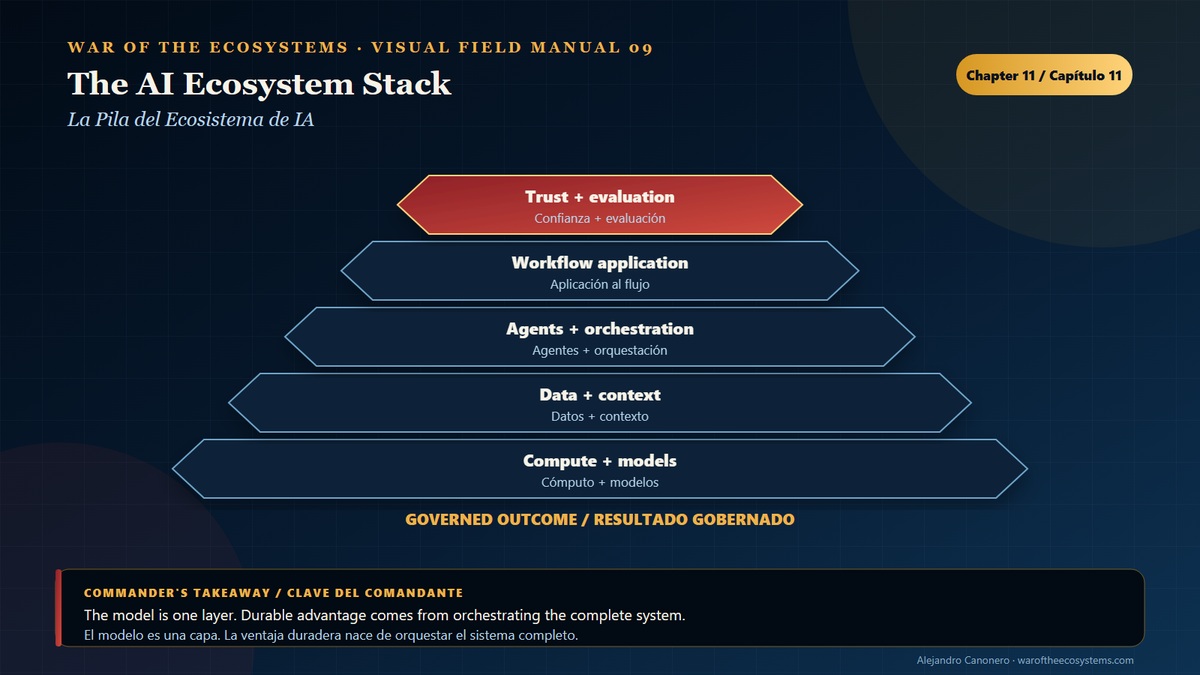 WAR OF THE ECOSYSTEMS · VISUAL FIELD MANUAL 09

The AI Ecosystem Stack

La Pila del Ecosistema de IA

Chapter 11 / Capítulo 11

Trust + evaluation
Confianza + evaluación

Workflow application
Aplicación al flujo

Agents + orchestration
Agentes + orquestación

Data + context
Datos + contexto

Compute + models
Cómputo + modelos

GOVERNED OUTCOME / RESULTADO GOBERNADO

COMMANDER'S TAKEAWAY / CLAVE DEL COMANDANTE

The model is one layer. Durable advantage comes from orchestrating the complete system.

El modelo es una capa. La ventaja duradera nace de orquestar el sistema completo.

Alejandro Canonero · waroftheecosystems.com